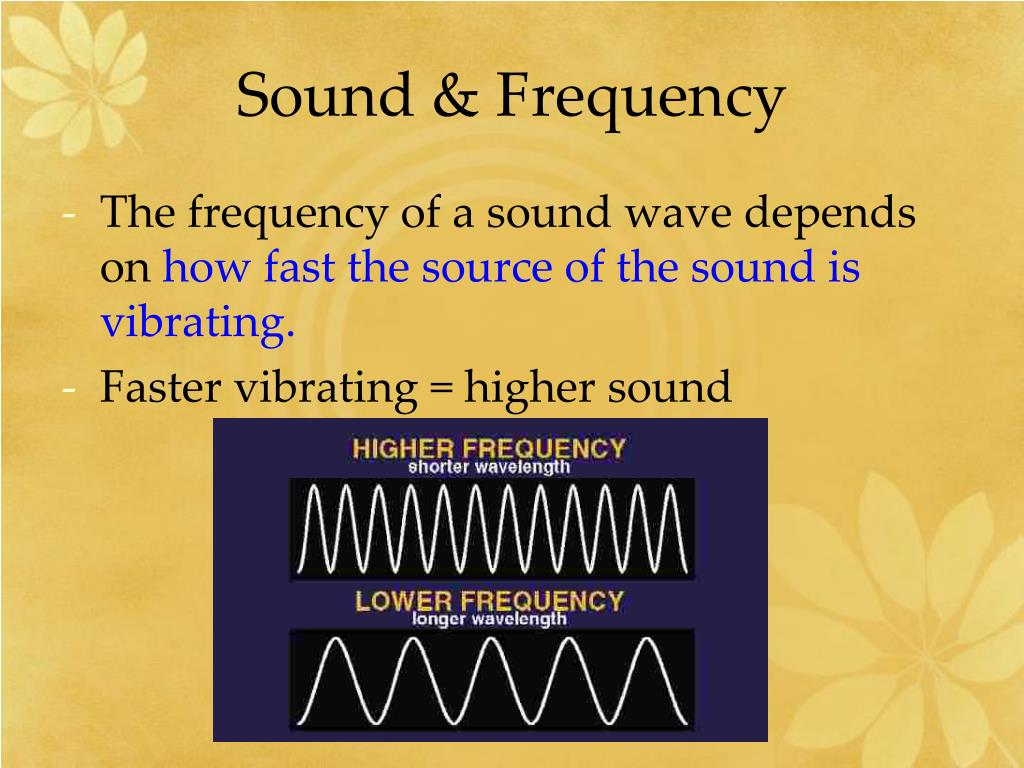 Sound & Frequency

- The frequency of a sound wave depends on how fast the source of the sound is vibrating.
- Faster vibrating = higher sound

HIGHER FREQUENCY
shorter wavelength

LOWER FREQUENCY
longer wavelength